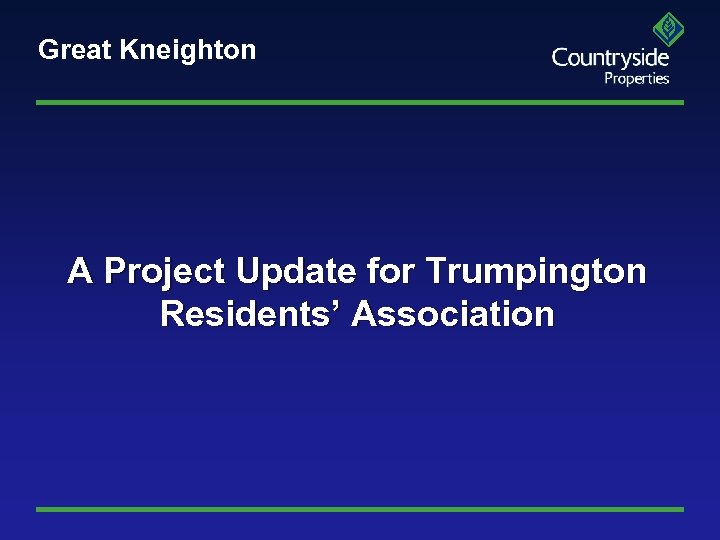 Great Kneighton

Countryside
Properties

A Project Update for Trumpington Residents' Association